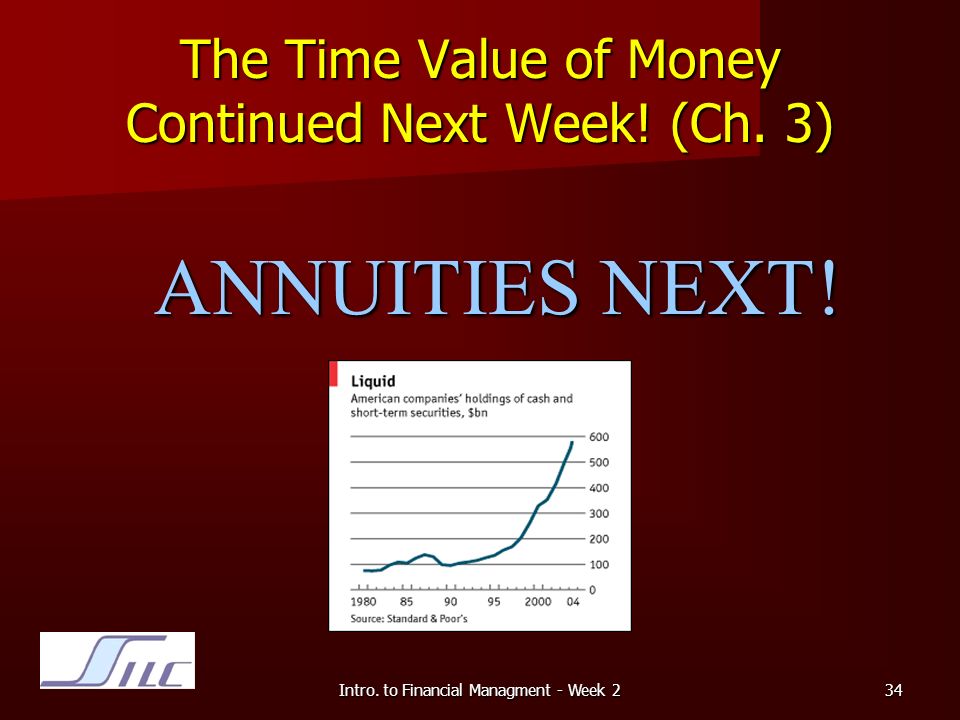 The Time Value of Money Continued Next Week! (Ch. 3)

ANNUITIES NEXT!

Liquid
American companies' holdings of cash and short-term securities, $bn

600
500
400
300
200
100
0

1980 85 90 95 2000 04

Source: Standard & Poor's

SILC

Intro. to Financial Managment - Week 2

34